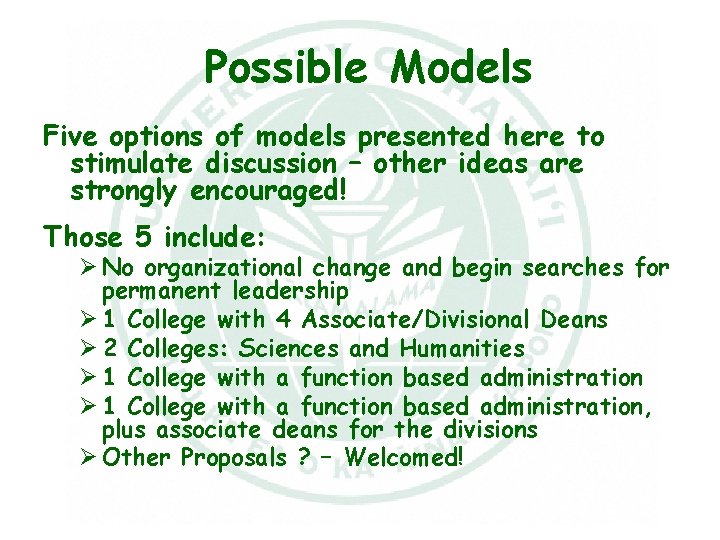 Possible Models

Five options of models presented here to stimulate discussion – other ideas are strongly encouraged!

Those 5 include:

➢ No organizational change and begin searches for permanent leadership
➢ 1 College with 4 Associate/Divisional Deans
➢ 2 Colleges: Sciences and Humanities
➢ 1 College with a function based administration
➢ 1 College with a function based administration, plus associate deans for the divisions
➢ Other Proposals ? – Welcomed!